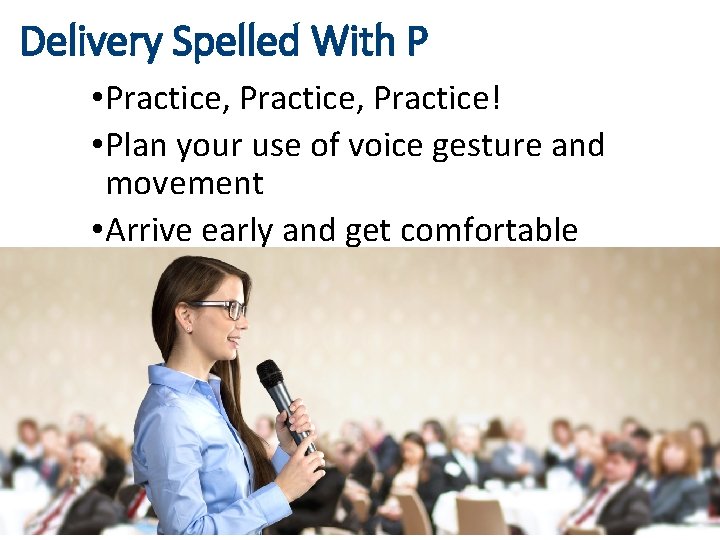 Delivery Spelled With P

•Practice, Practice, Practice!

•Plan your use of voice gesture and movement

•Arrive early and get comfortable